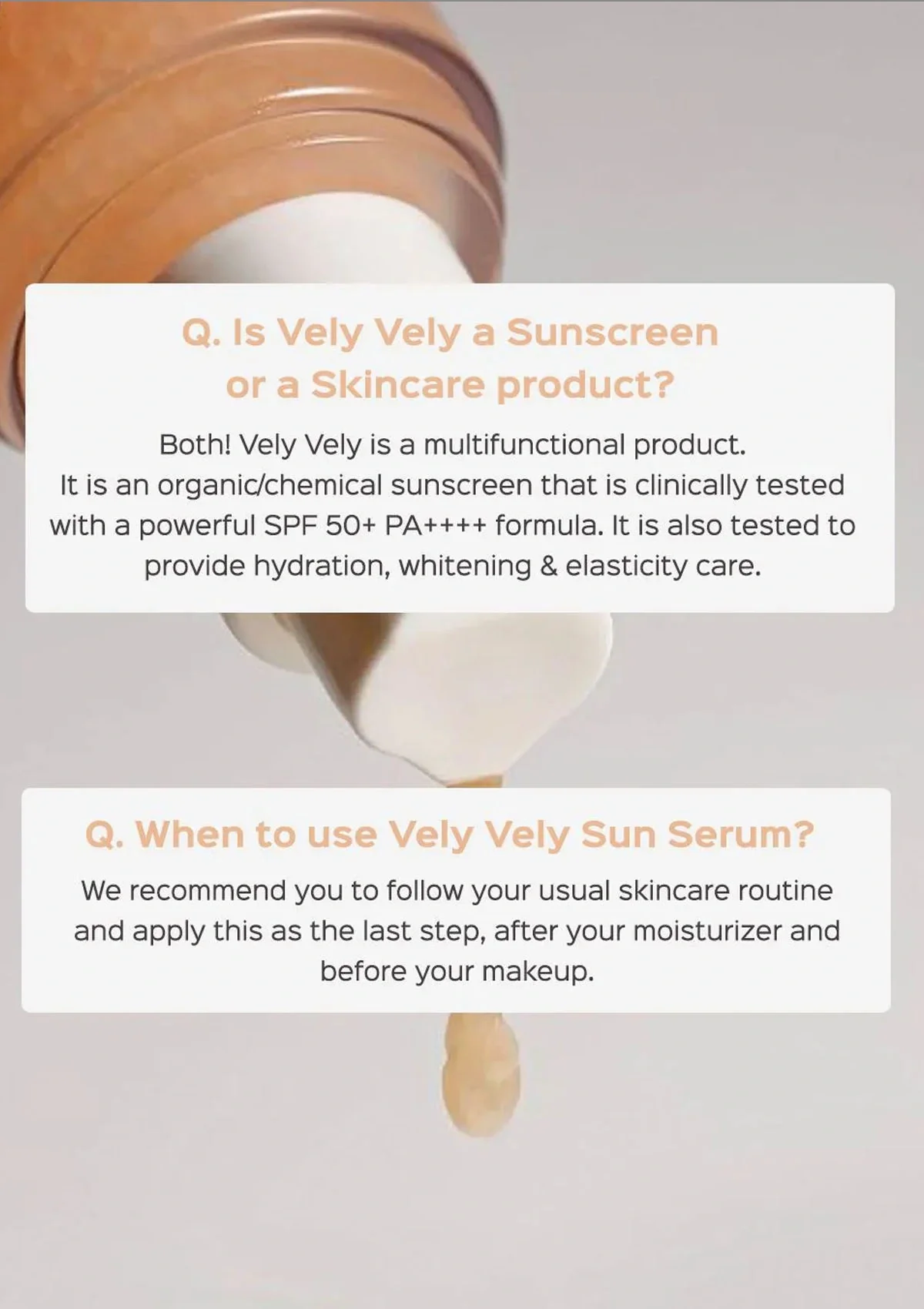 Q. Is Vely Vely a Sunscreen or a Skincare product?

Both! Vely Vely is a multifunctional product. It is an organic/chemical sunscreen that is clinically tested with a powerful SPF 50+ PA++++ formula. It is also tested to provide hydration, whitening & elasticity care.

Q. When to use Vely Vely Sun Serum?

We recommend you to follow your usual skincare routine and apply this as the last step, after your moisturizer and before your makeup.